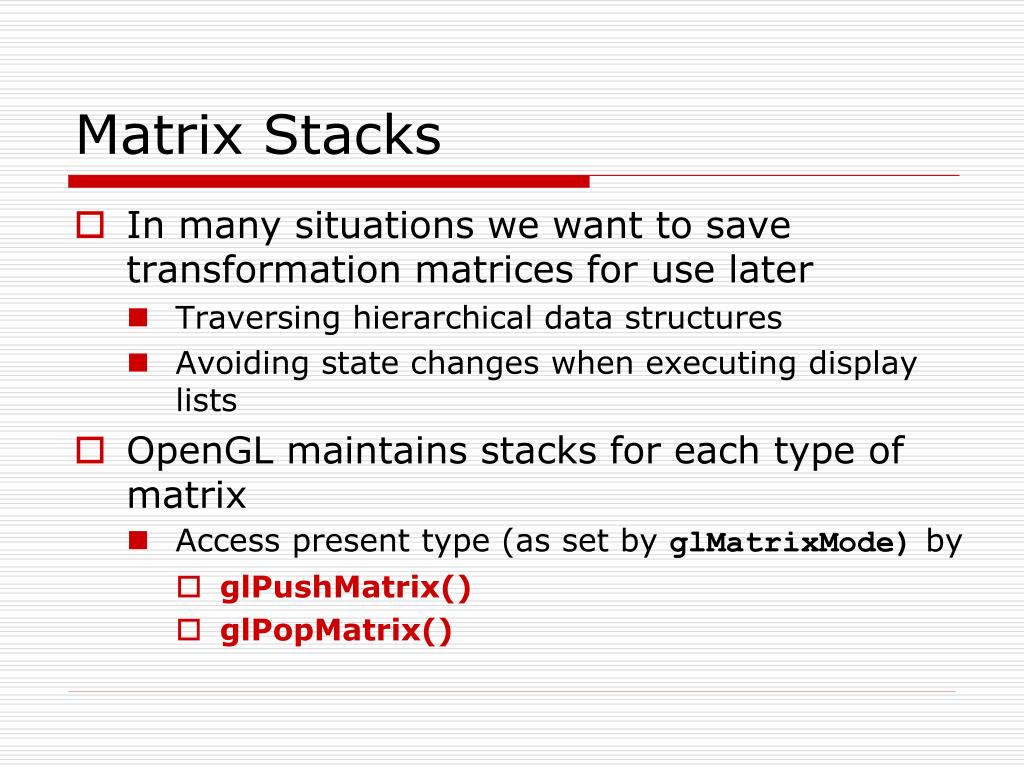 Matrix Stacks

In many situations we want to save transformation matrices for use later

Traversing hierarchical data structures

Avoiding state changes when executing display lists

OpenGL maintains stacks for each type of matrix

Access present type (as set by glMatrixMode) by

glPushMatrix()

glPopMatrix()